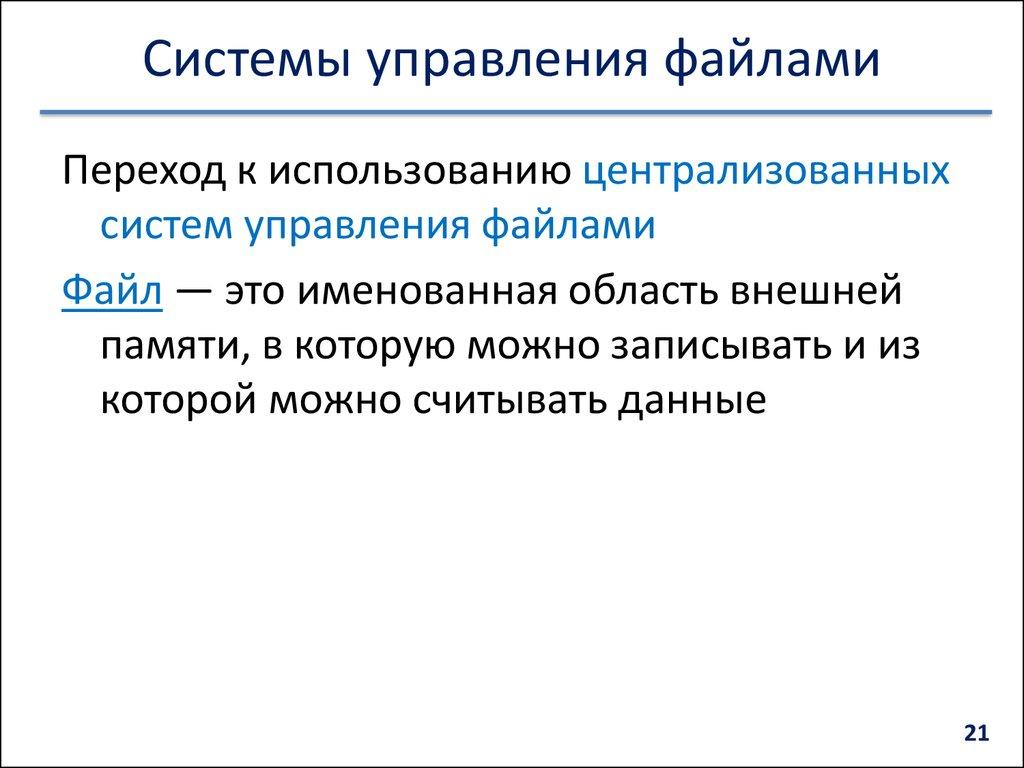 Системы управления файлами

Переход к использованию централизованных систем управления файлами

Файл — это именованная область внешней памяти, в которую можно записывать и из которой можно считывать данные

21